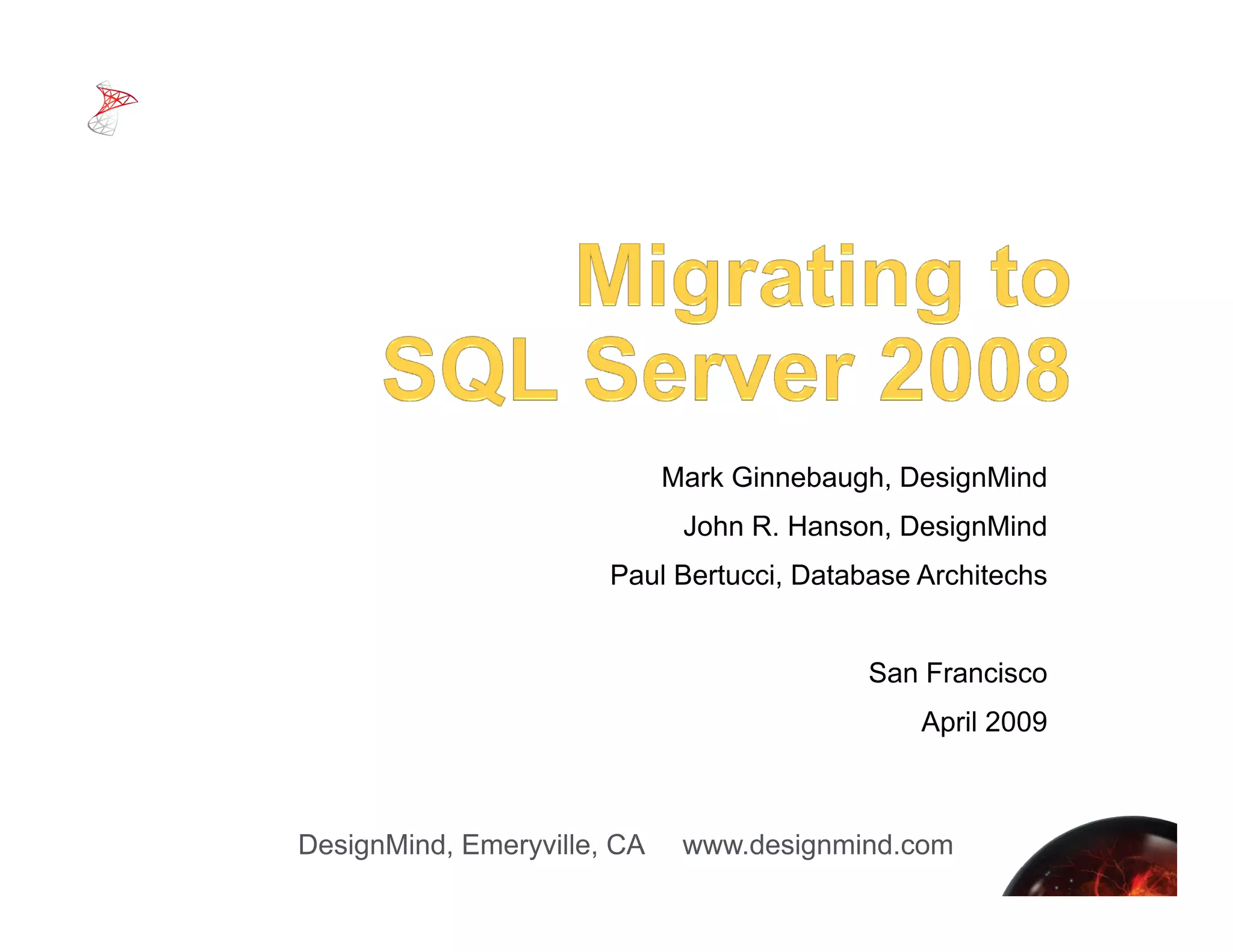 Migrating to
SQL Server 2008

Mark Ginnebaugh, DesignMind

John R. Hanson, DesignMind

Paul Bertucci, Database Architechs

San Francisco

April 2009

DesignMind, Emeryville, CA www.designmind.com